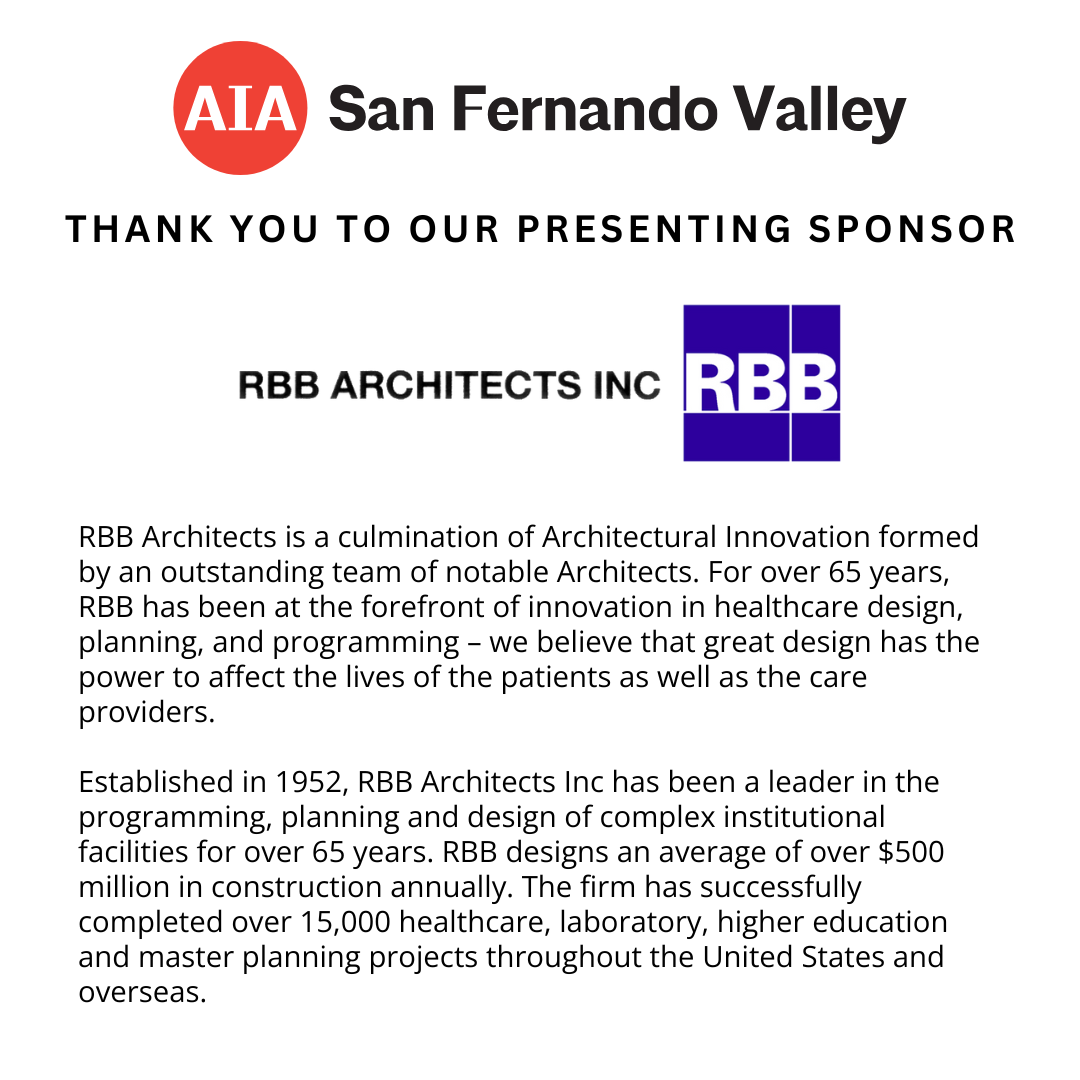 AIA San Fernando Valley

THANK YOU TO OUR PRESENTING SPONSOR

RBB ARCHITECTS INC RBB

RBB Architects is a culmination of Architectural Innovation formed by an outstanding team of notable Architects. For over 65 years, RBB has been at the forefront of innovation in healthcare design, planning, and programming – we believe that great design has the power to affect the lives of the patients as well as the care providers.

Established in 1952, RBB Architects Inc has been a leader in the programming, planning and design of complex institutional facilities for over 65 years. RBB designs an average of over \$500 million in construction annually. The firm has successfully completed over 15,000 healthcare, laboratory, higher education and master planning projects throughout the United States and overseas.